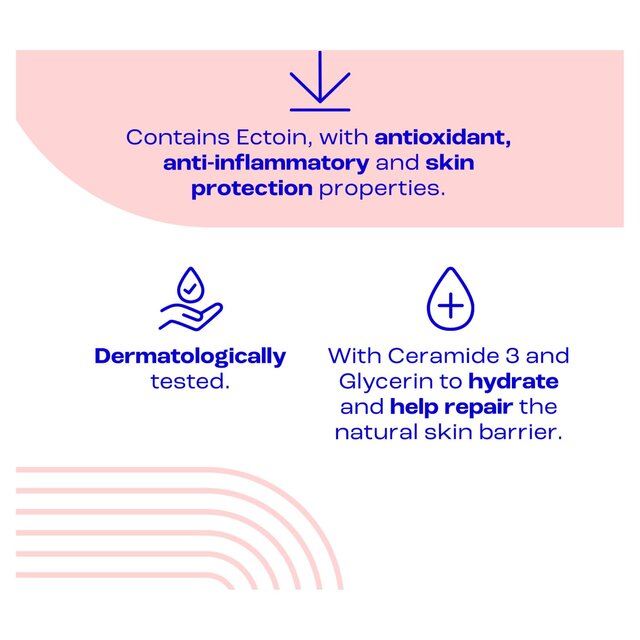 Contains Ectoin, with antioxidant, anti-inflammatory and skin protection properties.

Dermatologically tested.

With Ceramide 3 and Glycerin to hydrate and help repair the natural skin barrier.